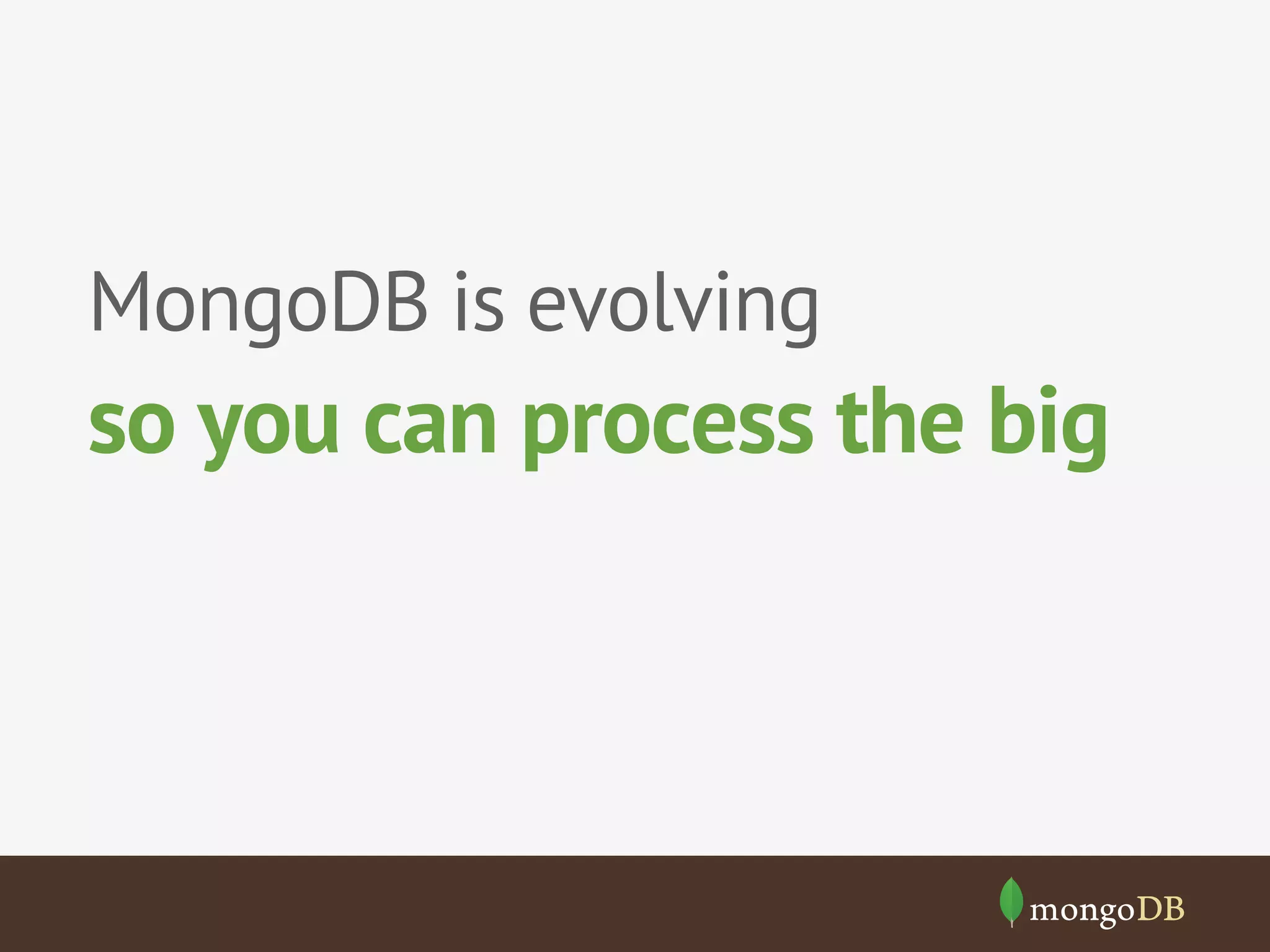 MongoDB is evolving
so you can process the big

mongoDB